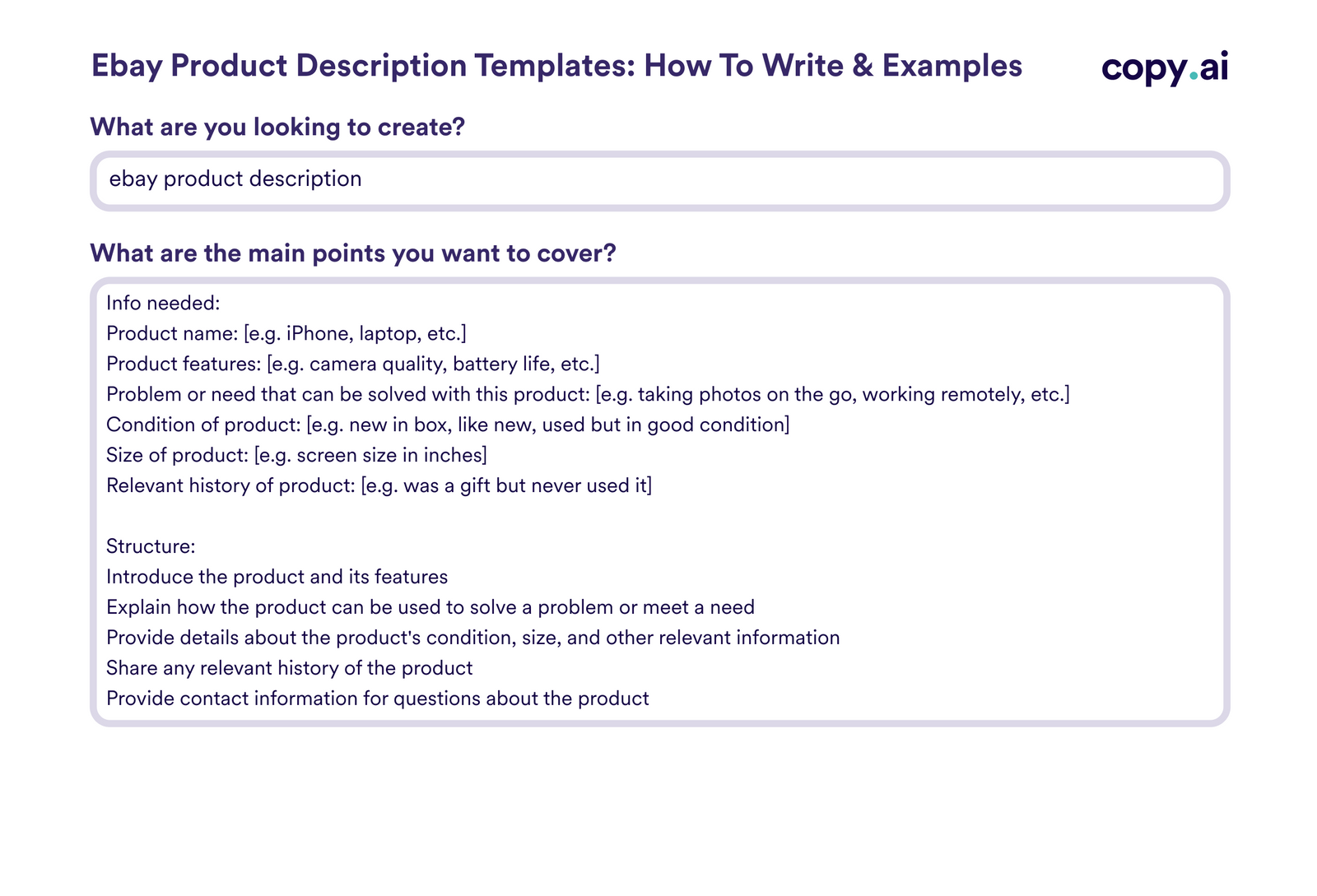 Ebay Product Description Templates: How To Write & Examples

copy.ai

What are you looking to create?

ebay product description

What are the main points you want to cover?

Info needed:
Product name: [e.g. iPhone, laptop, etc.]
Product features: [e.g. camera quality, battery life, etc.]
Problem or need that can be solved with this product: [e.g. taking photos on the go, working remotely, etc.]
Condition of product: [e.g. new in box, like new, used but in good condition]
Size of product: [e.g. screen size in inches]
Relevant history of product: [e.g. was a gift but never used it]

Structure:
Introduce the product and its features
Explain how the product can be used to solve a problem or meet a need
Provide details about the product's condition, size, and other relevant information
Share any relevant history of the product
Provide contact information for questions about the product